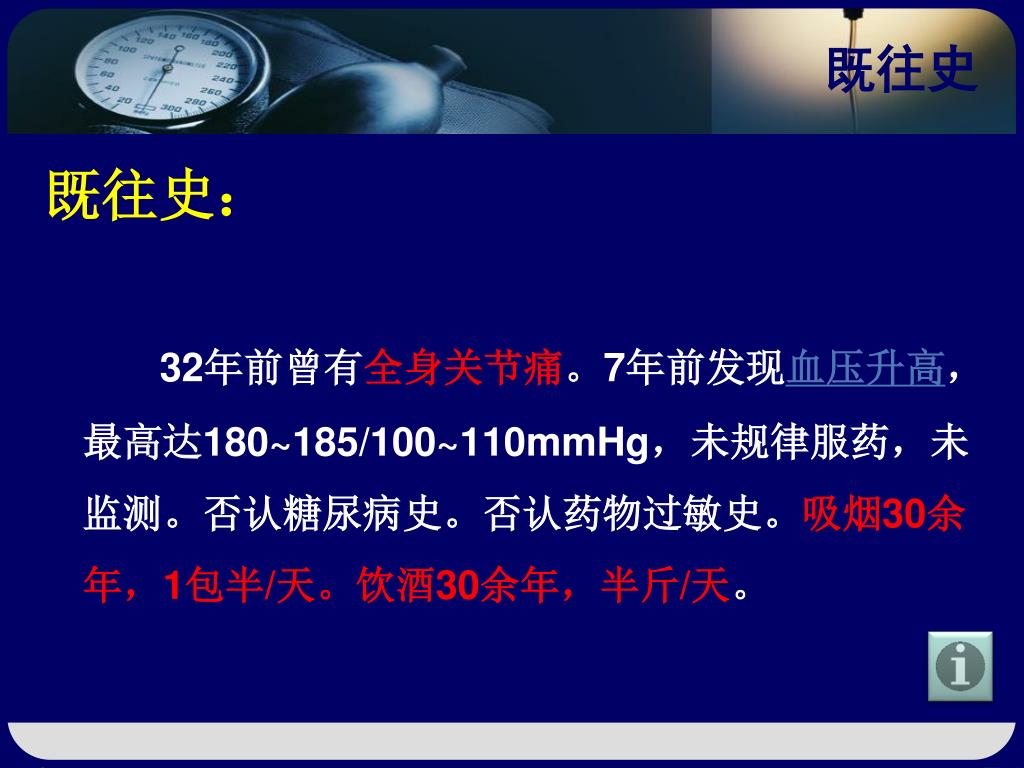 既往史

既往史：

32年前曾有全身关节痛。7年前发现血压升高，最高达180~185/100~110mmHg，未规律服药，未监测。否认糖尿病史。否认药物过敏史。吸烟30余年，1包半/天。饮酒30余年，半斤/天。